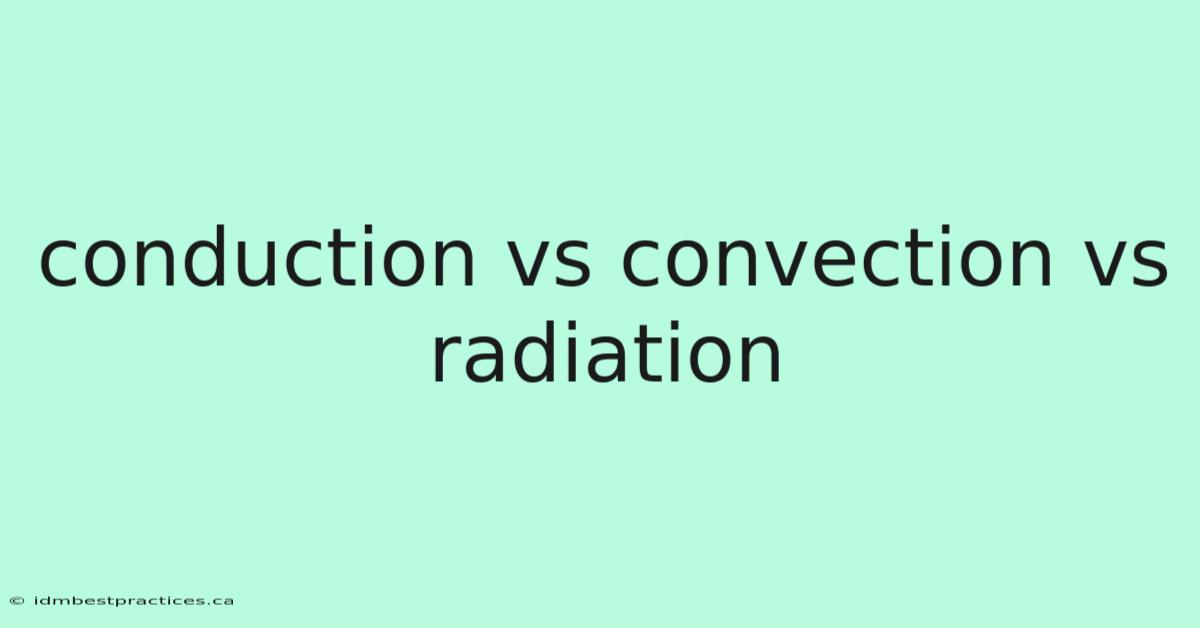 conduction vs convection vs radiation

© idmbestpractices.ca